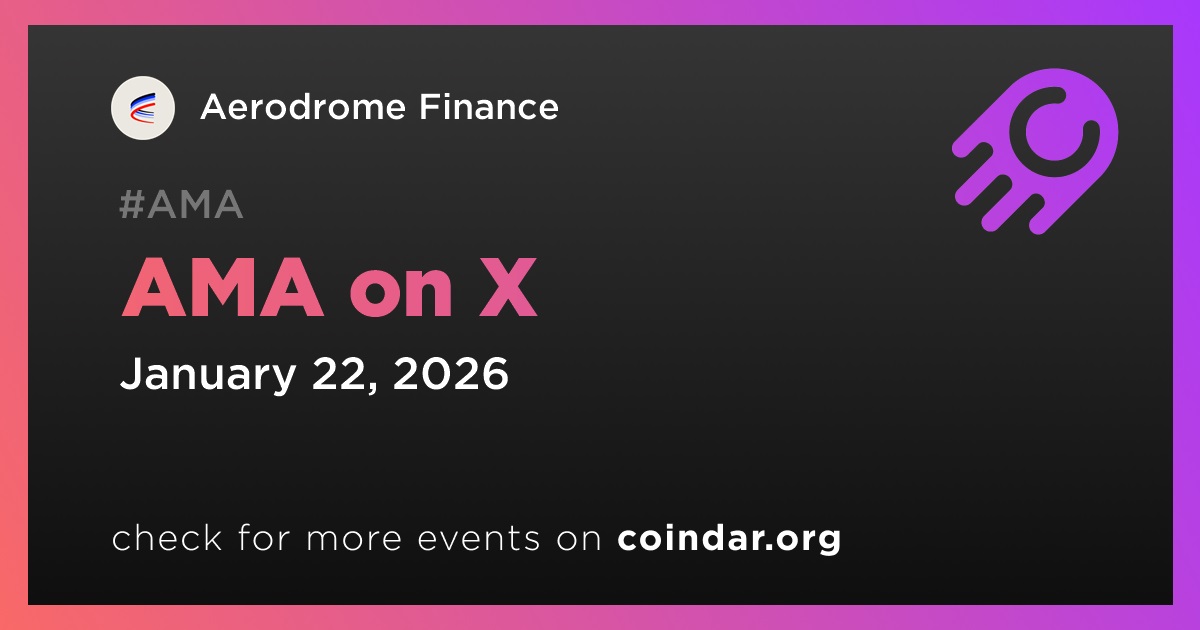 Aerodrome Finance

#AMA

AMA on X

January 22, 2026

check for more events on coindar.org